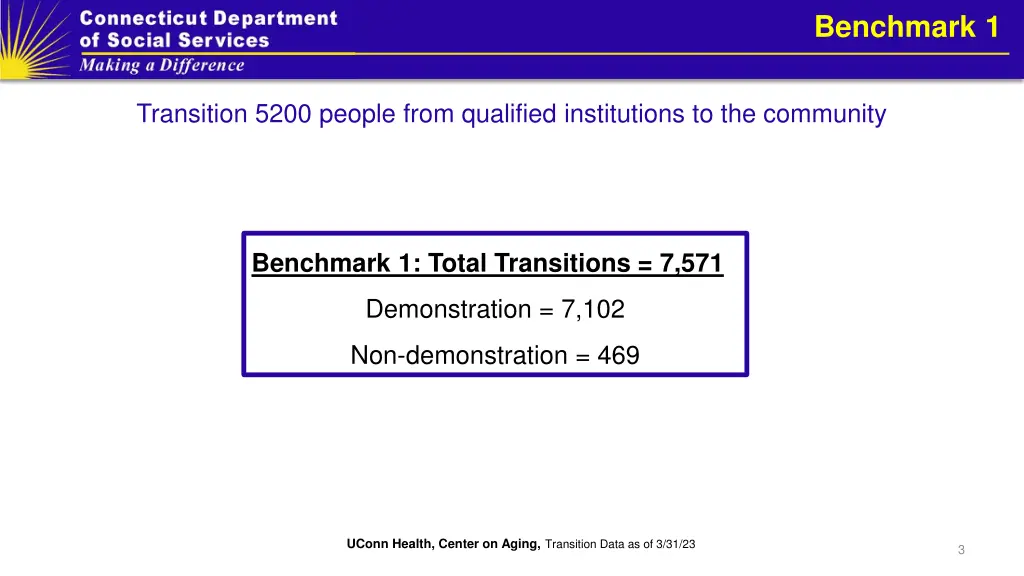 Connecticut Department of Social Services
Making a Difference

Benchmark 1

Transition 5200 people from qualified institutions to the community

Benchmark 1: Total Transitions = 7,571

Demonstration = 7,102

Non-demonstration = 469

UConn Health, Center on Aging, Transition Data as of 3/31/23

3